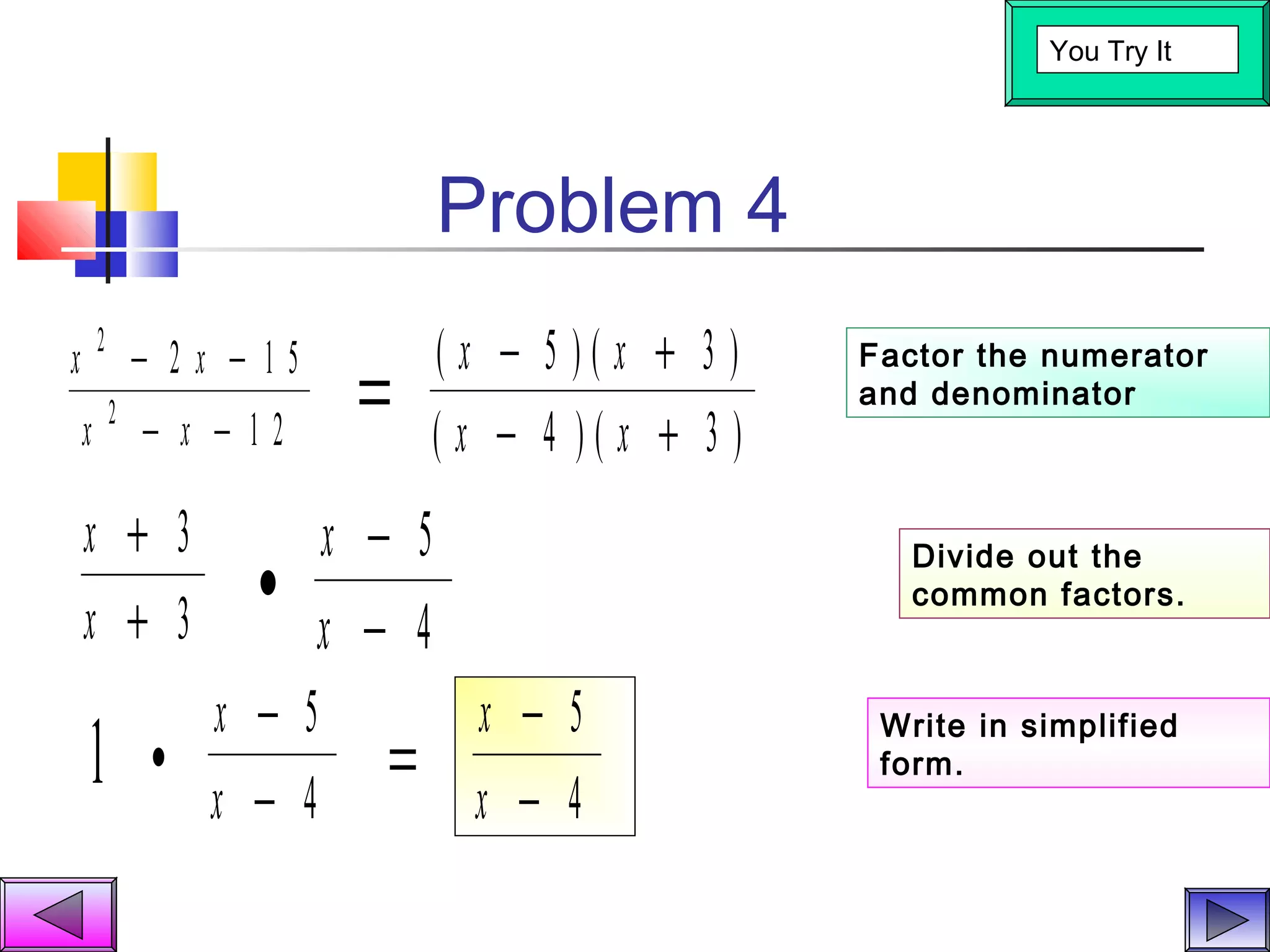 You Try It

Problem 4

$\frac{x^2 - 2x - 15}{x^2 - x - 12} = \frac{(x-5)(x+3)}{(x-4)(x+3)}$

Factor the numerator and denominator

$\frac{x+3}{x+3} \bullet \frac{x-5}{x-4}$

Divide out the common factors.

$1 \bullet \frac{x-5}{x-4} = \frac{x-5}{x-4}$

Write in simplified form.